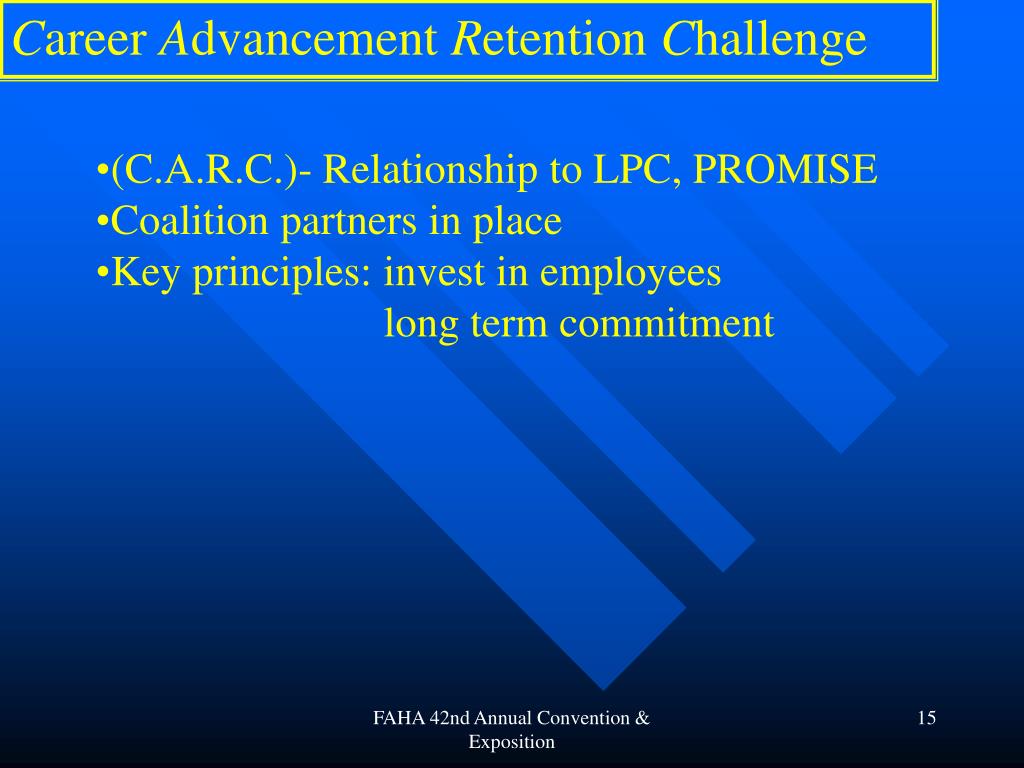 Career Advancement Retention Challenge

•(C.A.R.C.)- Relationship to LPC, PROMISE
•Coalition partners in place
•Key principles: invest in employees
long term commitment

FAHA 42nd Annual Convention & Exposition

15